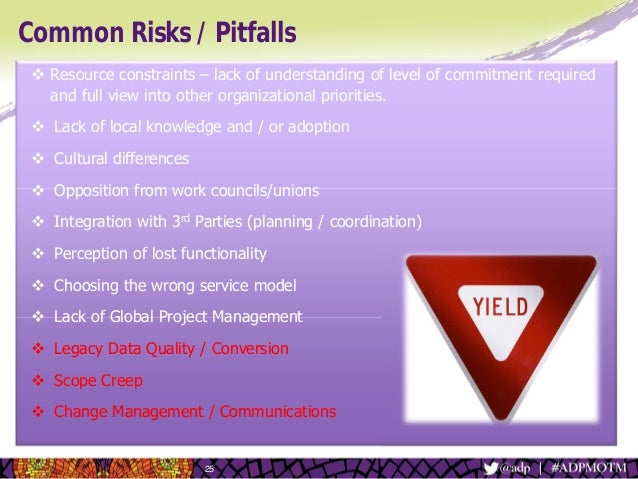 Common Risks / Pitfalls

❖ Resource constraints – lack of understanding of level of commitment required and full view into other organizational priorities.

❖ Lack of local knowledge and / or adoption

❖ Cultural differences

❖ Opposition from work councils/unions

❖ Integration with 3$^{rd}$ Parties (planning / coordination)

❖ Perception of lost functionality

❖ Choosing the wrong service model

❖ Lack of Global Project Management

❖ Legacy Data Quality / Conversion

❖ Scope Creep

❖ Change Management / Communications

YIELD

25

@adp | #ADPMOTM